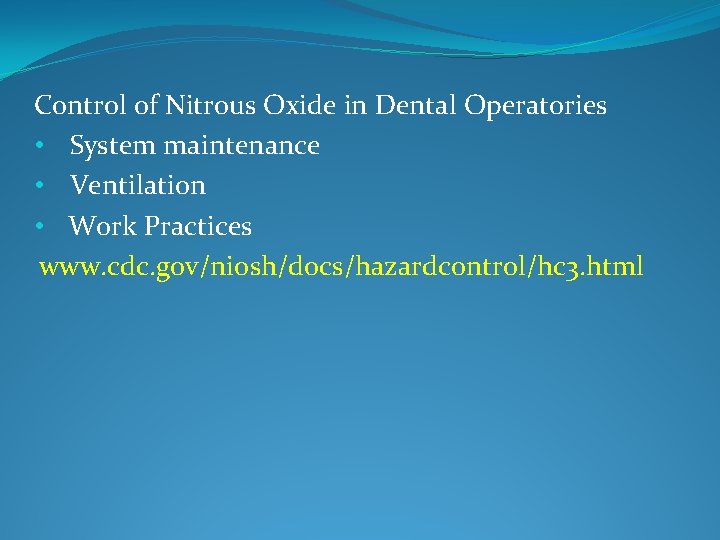 Control of Nitrous Oxide in Dental Operatories
• System maintenance
• Ventilation
• Work Practices
www.cdc.gov/niosh/docs/hazardcontrol/hc3.html